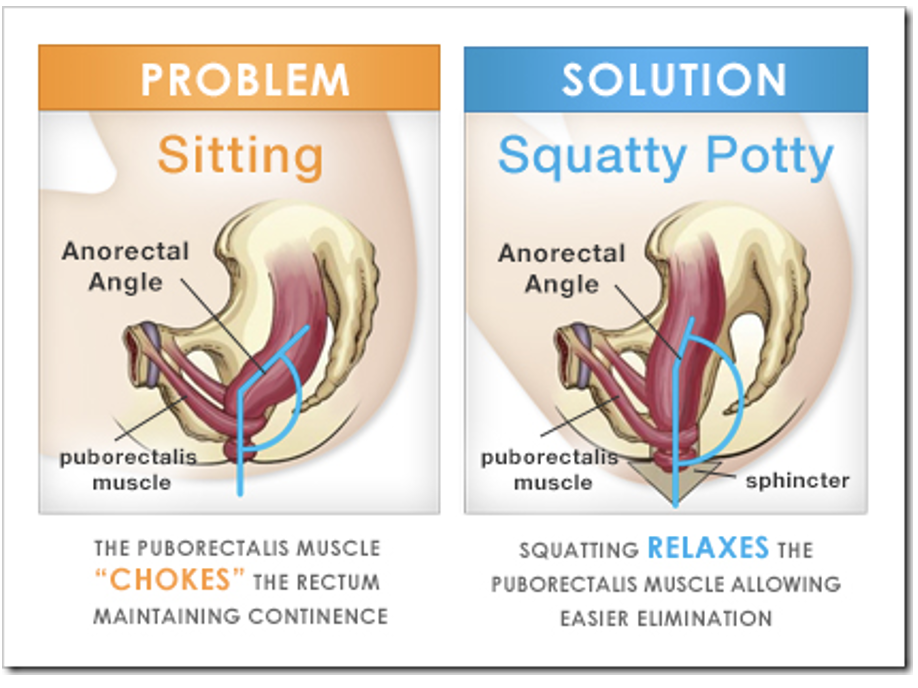 PROBLEM

Sitting

Anorectal Angle

puborectalis muscle

THE PUBORECTALIS MUSCLE "CHOKES" THE RECTUM MAINTAINING CONTINENCE

SOLUTION

Squatty Potty

Anorectal Angle

puborectalis muscle

sphincter

SQUATTING RELAXES THE PUBORECTALIS MUSCLE ALLOWING EASIER ELIMINATION